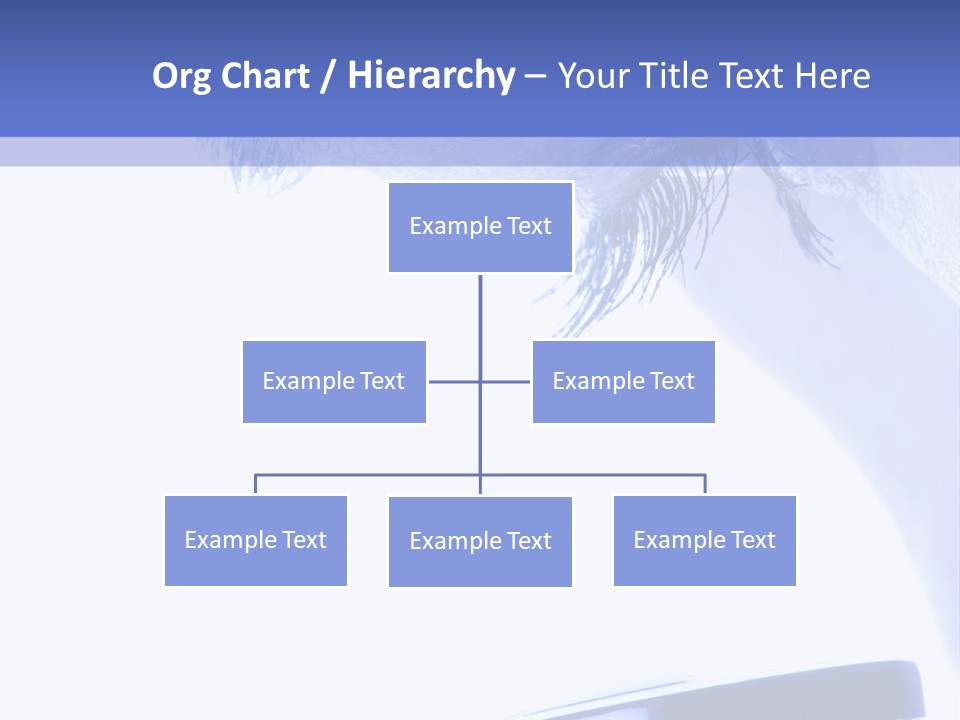 Org Chart / Hierarchy – Your Title Text Here

Example Text

Example Text

Example Text

Example Text

Example Text

Example Text